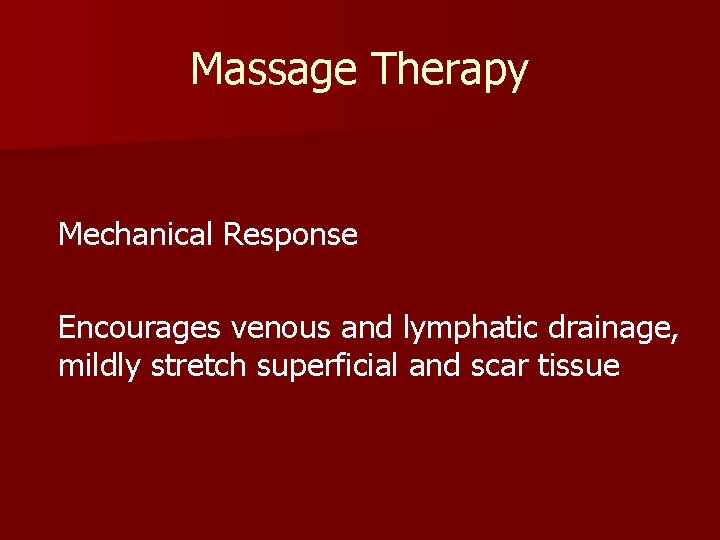 Massage Therapy

Mechanical Response

Encourages venous and lymphatic drainage, mildly stretch superficial and scar tissue